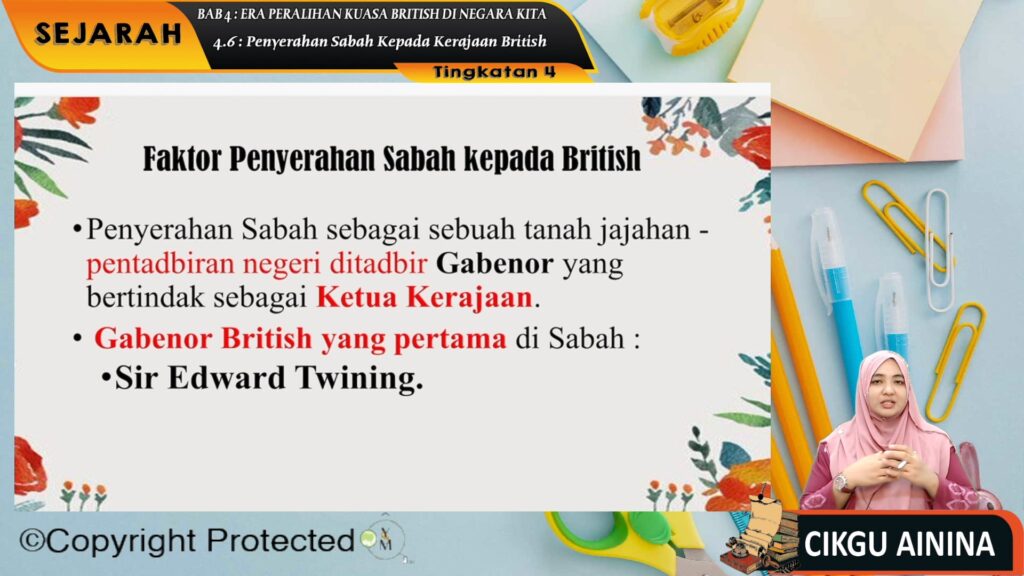 SEJARAH

BAB 4 : ERA PERALIHAN KUASA BRITISH DI NEGARA KITA

4.6 : Penyerahan Sabah Kepada Kerajaan British

Tingkatan 4

Faktor Penyerahan Sabah kepada British

• Penyerahan Sabah sebagai sebuah tanah jajahan - pentadbiran negeri ditadbir Gabenor yang bertindak sebagai Ketua Kerajaan.

• Gabenor British yang pertama di Sabah :

• Sir Edward Twining.

©Copyright Protected

CIKGU AININA